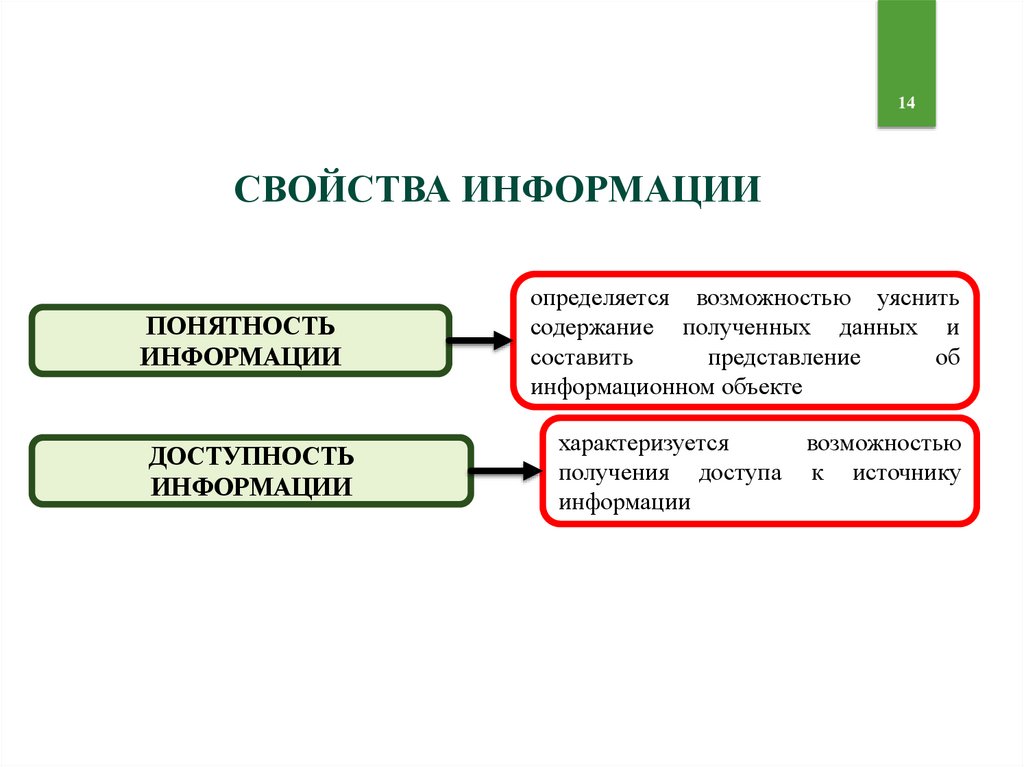 14

СВОЙСТВА ИНФОРМАЦИИ

ПОНЯТНОСТЬ ИНФОРМАЦИИ

определяется возможностью уяснить содержание полученных данных и составить представление об информационном объекте

ДОСТУПНОСТЬ ИНФОРМАЦИИ

характеризуется возможностью получения доступа к источнику информации